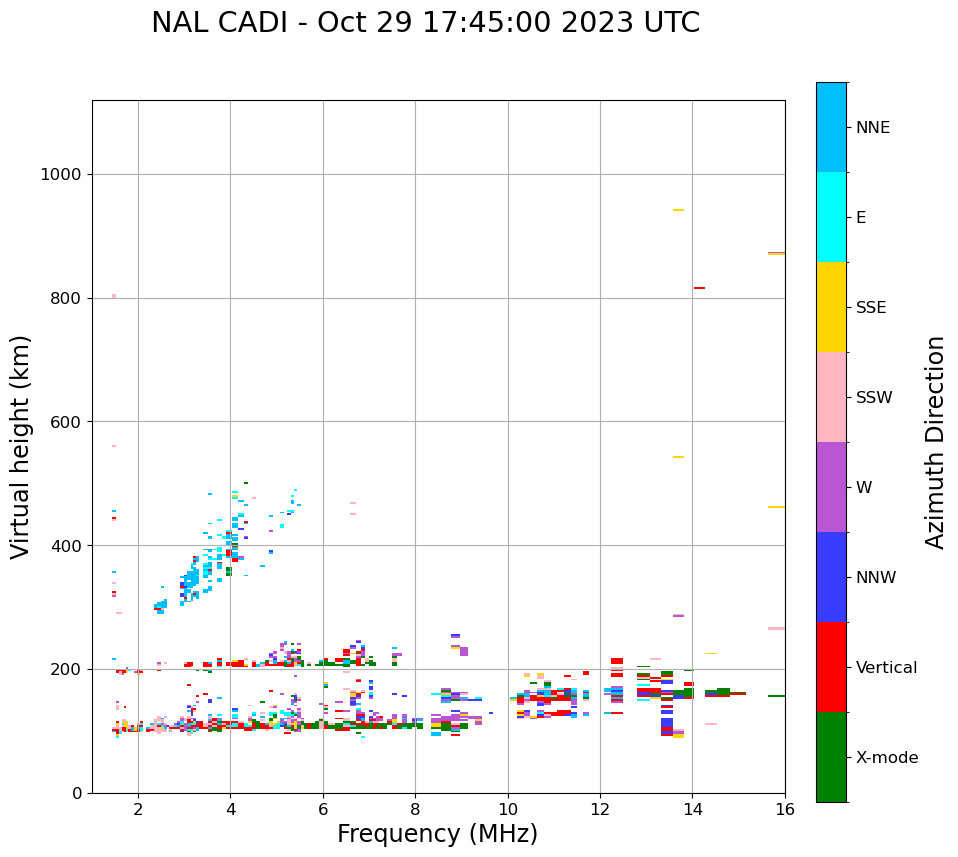 NAL CADI - Oct 29 17:45:00 2023 UTC

Virtual height (km)

1000
800
600
400
200
0

2
4
6
8
10
12
14
16

Frequency (MHz)

NNE
E
SSE
SSW
W
NNW
Vertical
X-mode

Azimuth Direction